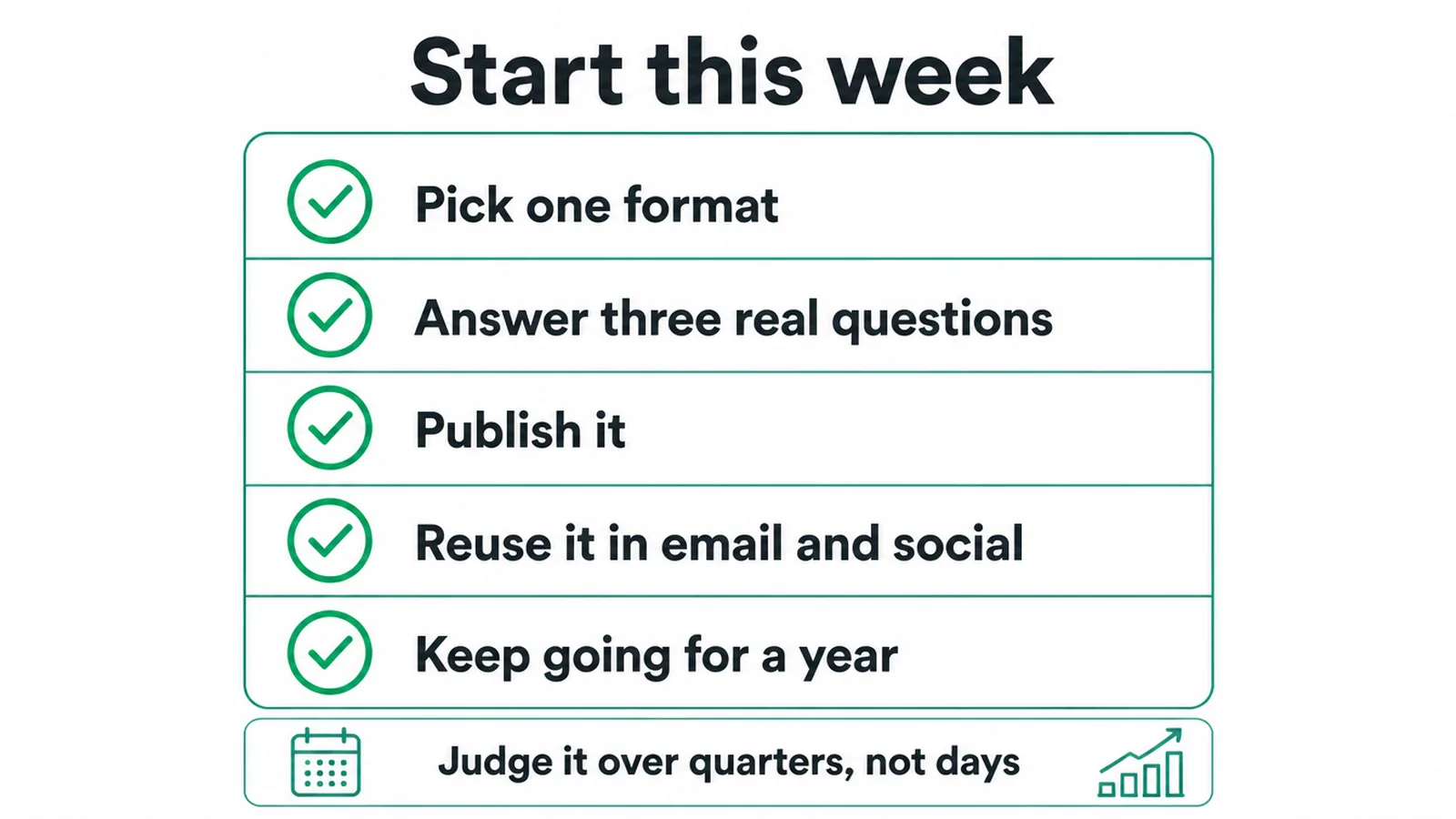 Start this week

Pick one format

Answer three real questions

Publish it

Reuse it in email and social

Keep going for a year

Judge it over quarters, not days